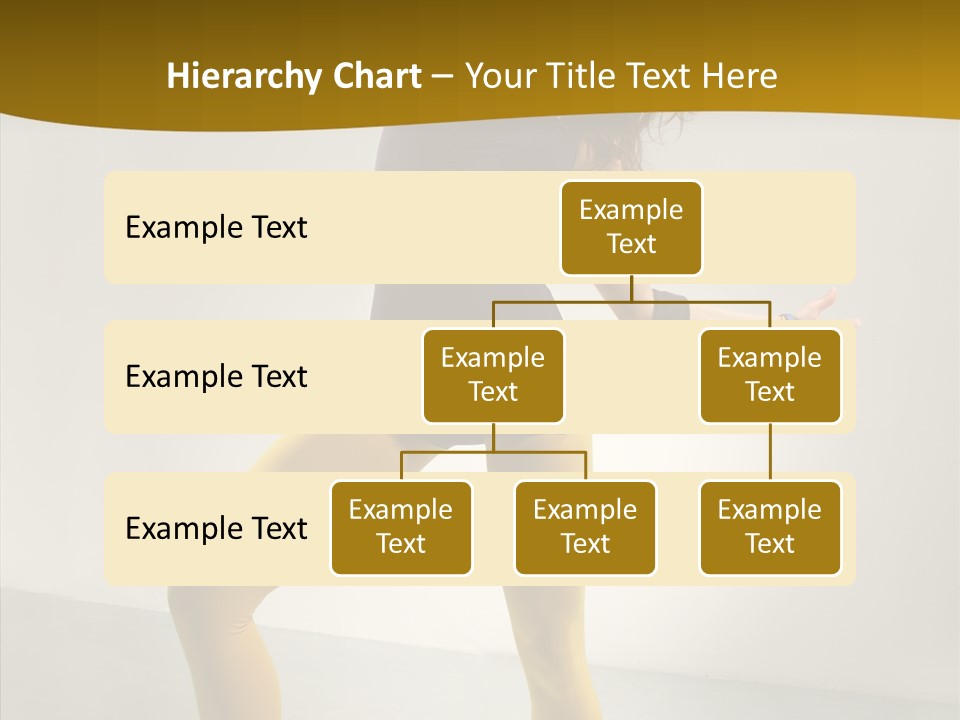 Hierarchy Chart – Your Title Text Here

Example Text

Example Text

Example Text

Example Text

Example Text

Example Text

Example Text

Example Text

Example Text